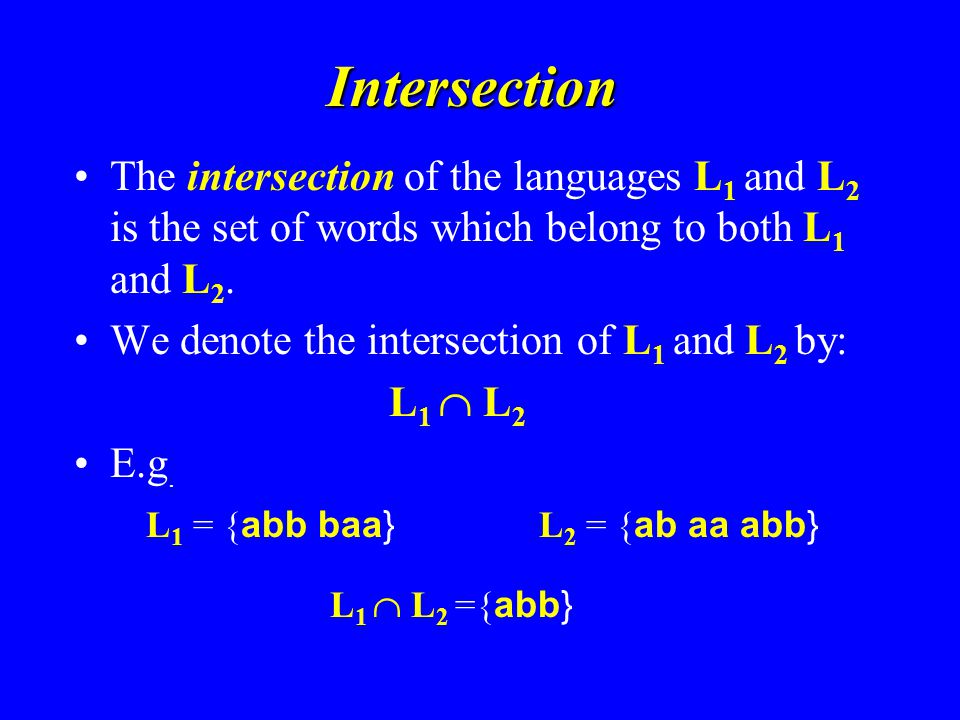 Intersection

• The intersection of the languages $L_1$ and $L_2$ is the set of words which belong to both $L_1$ and $L_2$.

• We denote the intersection of $L_1$ and $L_2$ by:

$L_1 \cap L_2$

• E.g.

$L_1 = \{abb\ baa\}$ $L_2 = \{ab\ aa\ abb\}$

$L_1 \cap L_2 = \{abb\}$